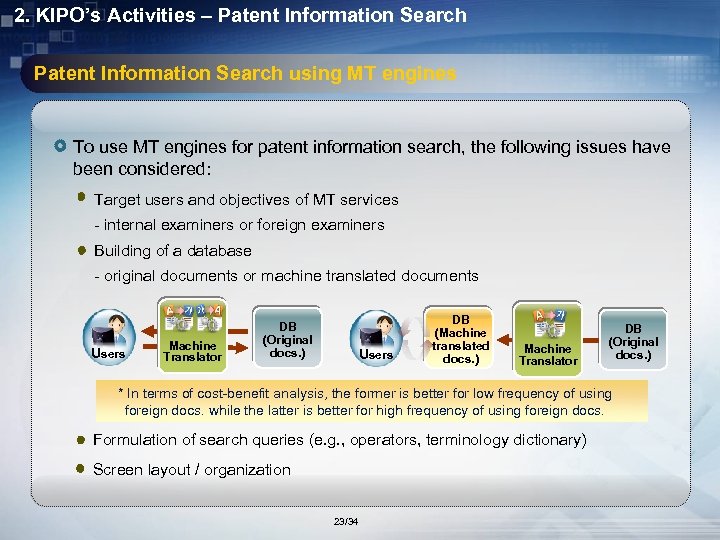 2. KIPO's Activities – Patent Information Search

Patent Information Search using MT engines

To use MT engines for patent information search, the following issues have been considered:

Target users and objectives of MT services
- internal examiners or foreign examiners

Building of a database
- original documents or machine translated documents

Users

Machine Translator

DB (Original docs.)

Users

DB (Machine translated docs.)

Machine Translator

DB (Original docs.)

* In terms of cost-benefit analysis, the former is better for low frequency of using foreign docs. while the latter is better for high frequency of using foreign docs.

Formulation of search queries (e.g., operators, terminology dictionary)

Screen layout / organization

23/34